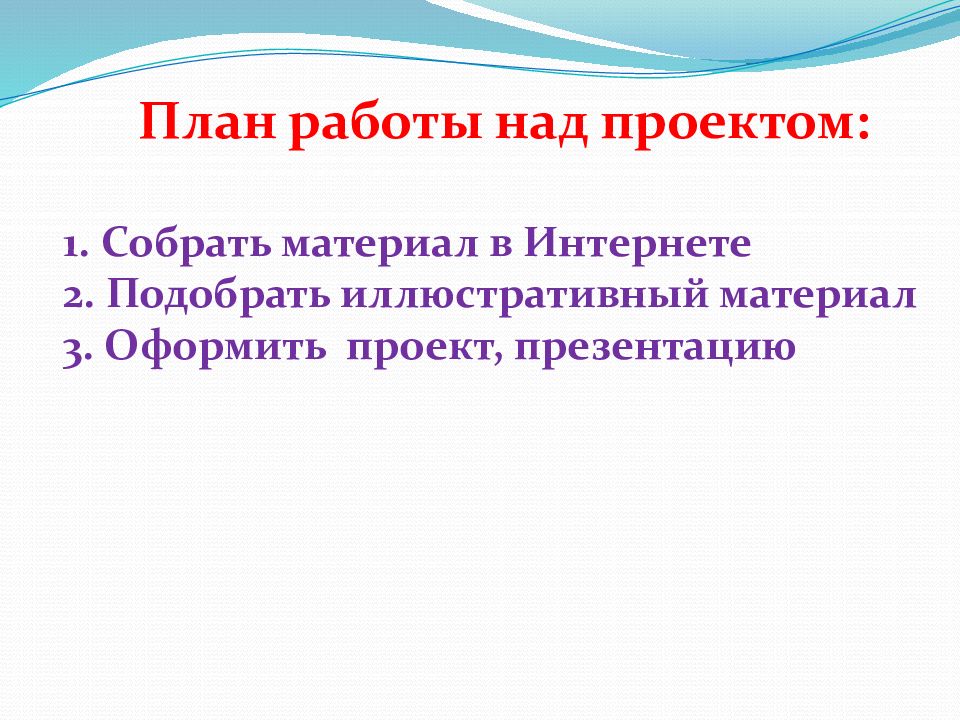 План работы над проектом:

1. Собрать материал в Интернете
2. Подобрать иллюстративный материал
3. Оформить проект, презентацию